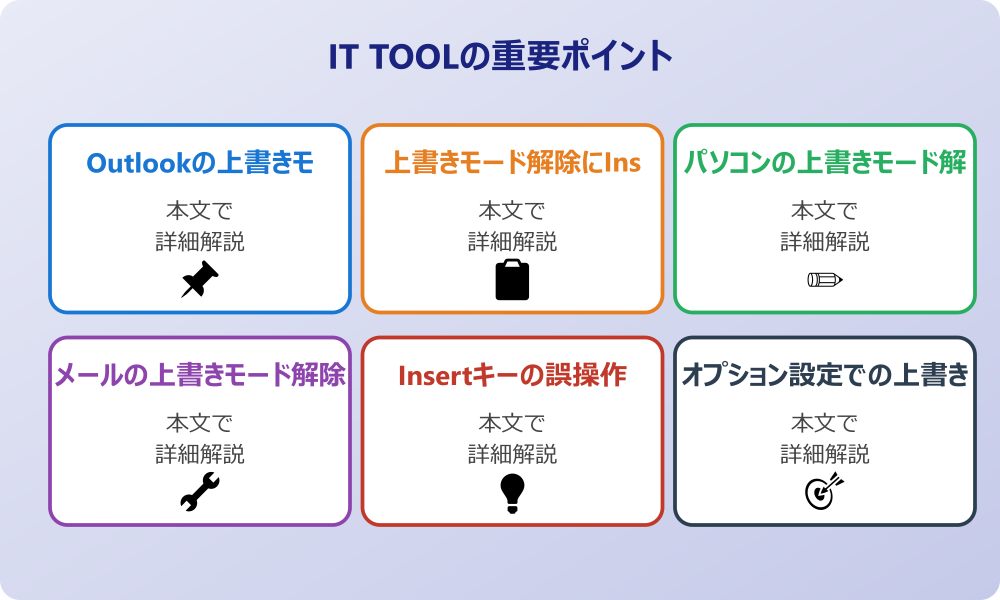 IT TOOLの重要ポイント

Outlookの上書きモ

本文で
詳細解説

上書きモード解除にIns

本文で
詳細解説

パソコンの上書きモード解

本文で
詳細解説

メールの上書きモード解除

本文で
詳細解説

Insertキーの誤操作

本文で
詳細解説

オプション設定での上書き

本文で
詳細解説